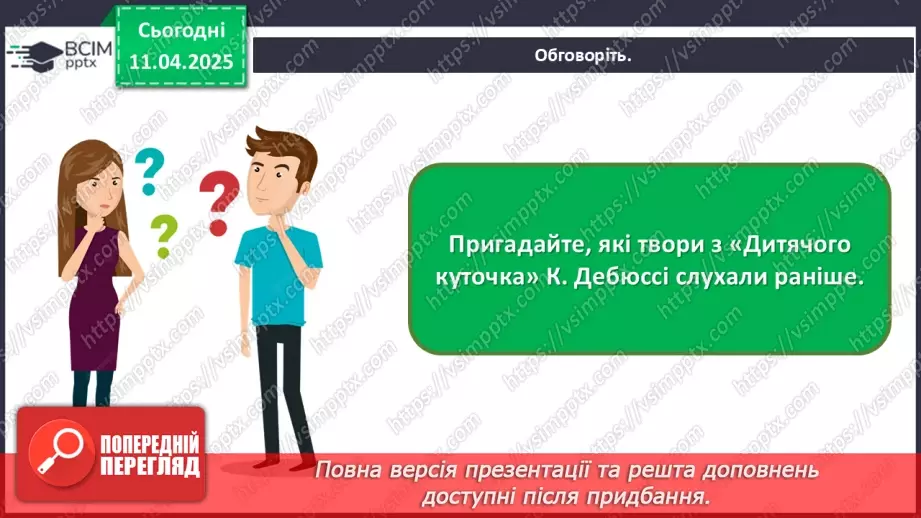 ВСІМ pptx

Сьогодні 11.04.2025

Обговоріть.

Пригадайте, які твори з «Дитячого куточка» К. Дебюссі слухали раніше.

ПОПЕРЕДНІЙ ПЕРЕГЛЯД

Повна версія презентації та решта доповнень доступні після придбання.

https://vsimpptx.com